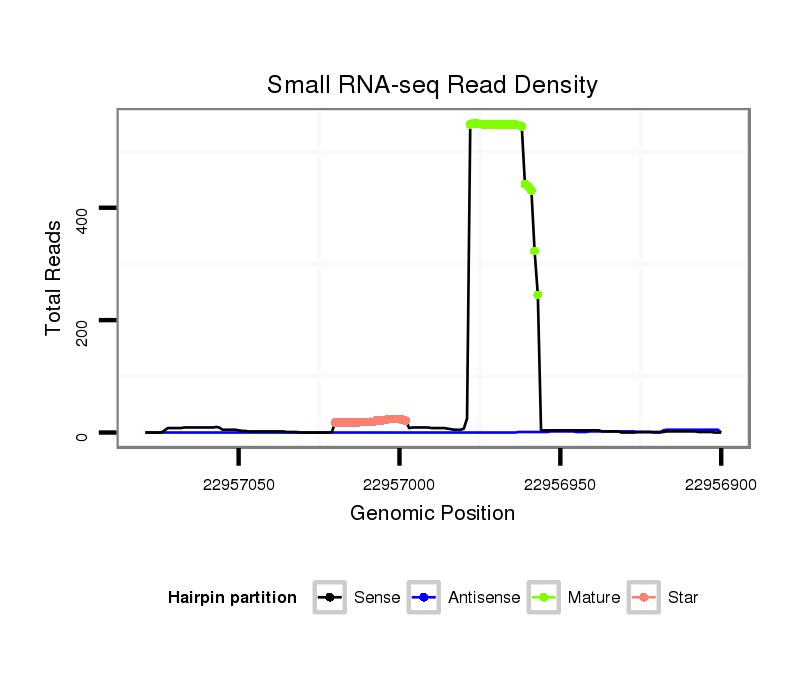 Small RNA-seq Read Density

Total Reads

400
200
0

22957050
22957000
22956950
22956900

Genomic Position

Hairpin partition
Sense
Antisense
Mature
Star